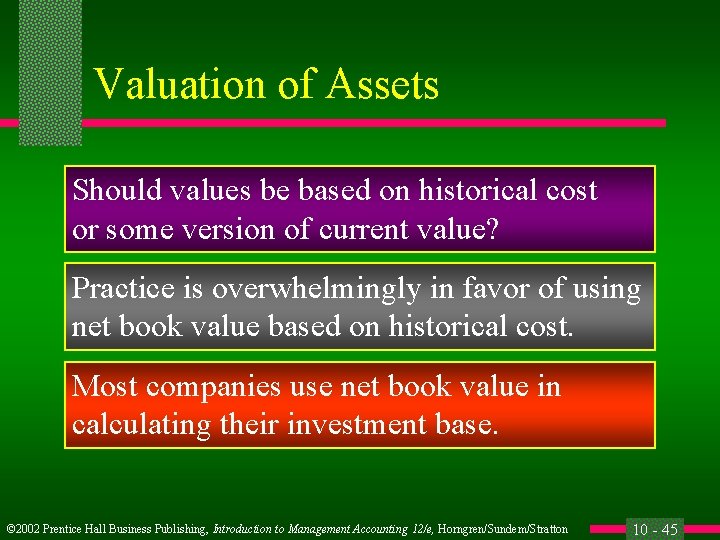 Valuation of Assets

Should values be based on historical cost or some version of current value?

Practice is overwhelmingly in favor of using net book value based on historical cost.

Most companies use net book value in calculating their investment base.

©2002 Prentice Hall Business Publishing, Introduction to Management Accounting 12/e, Horngren/Sundem/Stratton

10 - 45